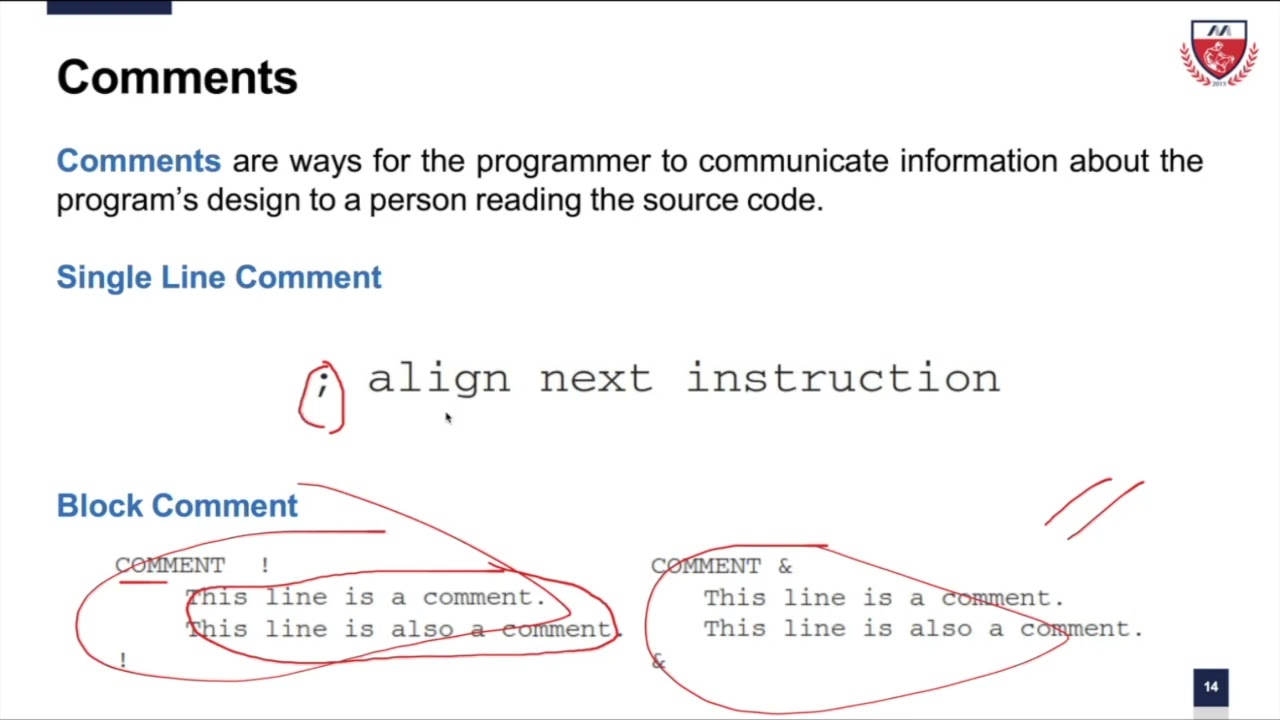 Comments

Comments are ways for the programmer to communicate information about the program's design to a person reading the source code.

Single Line Comment

; align next instruction

Block Comment

COMMENT !
This line is a comment.
This line is also a comment.
!

COMMENT &
This line is a comment.
This line is also a comment.
&

14